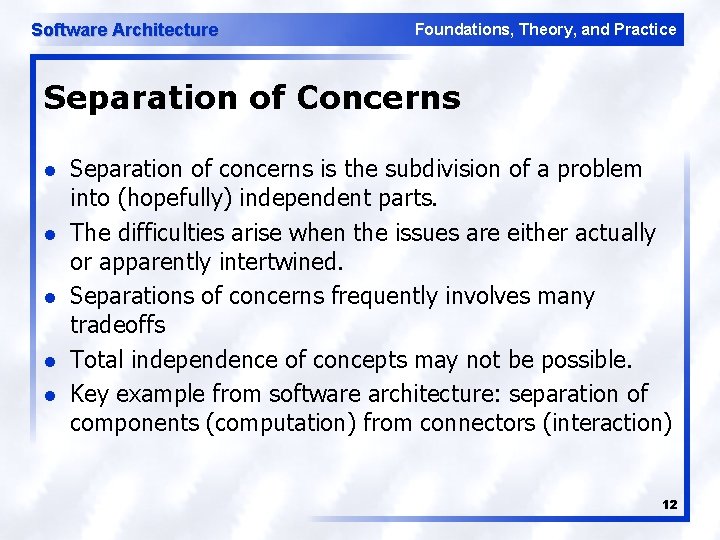 Software Architecture

Foundations, Theory, and Practice

Separation of Concerns

- Separation of concerns is the subdivision of a problem into (hopefully) independent parts.
- The difficulties arise when the issues are either actually or apparently intertwined.
- Separations of concerns frequently involves many tradeoffs
- Total independence of concepts may not be possible.
- Key example from software architecture: separation of components (computation) from connectors (interaction)

12